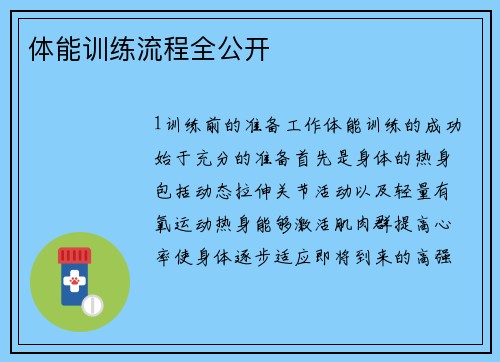 体能训练流程全公开

1训练前的准备工作体能训练的成功始于充分的准备首先是身体的热身包括动态拉伸关节活动以及轻量有氧运动热身能够激活肌肉群提高心率使身体逐步适应即将到来的高强